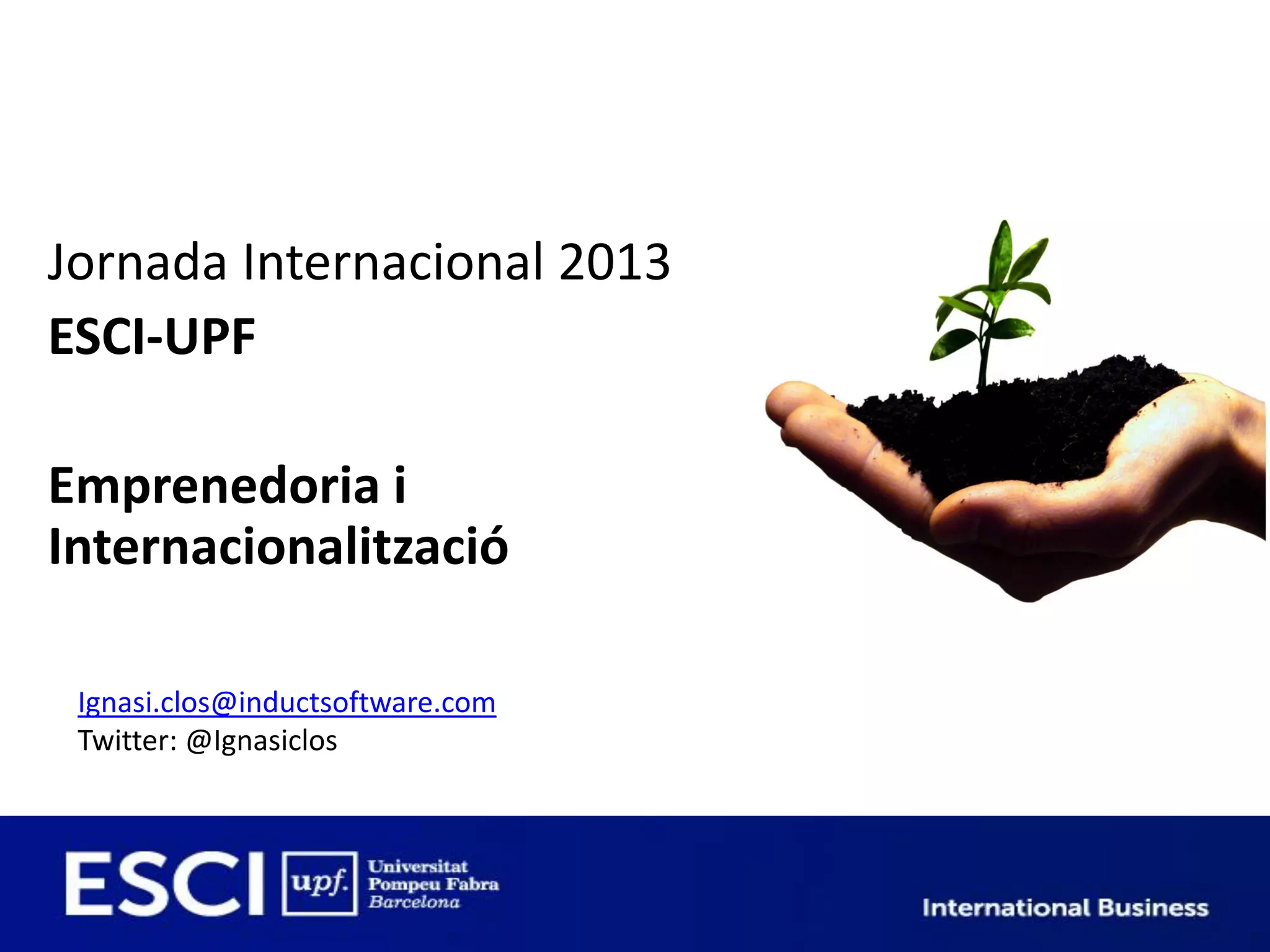 Jornada Internacional 2013
ESCI-UPF

Emprenedoria i Internacionalització

Ignasi.clos@inductsoftware.com
Twitter: @Ignasiclos

ESCI upf. Universitat Pompeu Fabra Barcelona

International Business